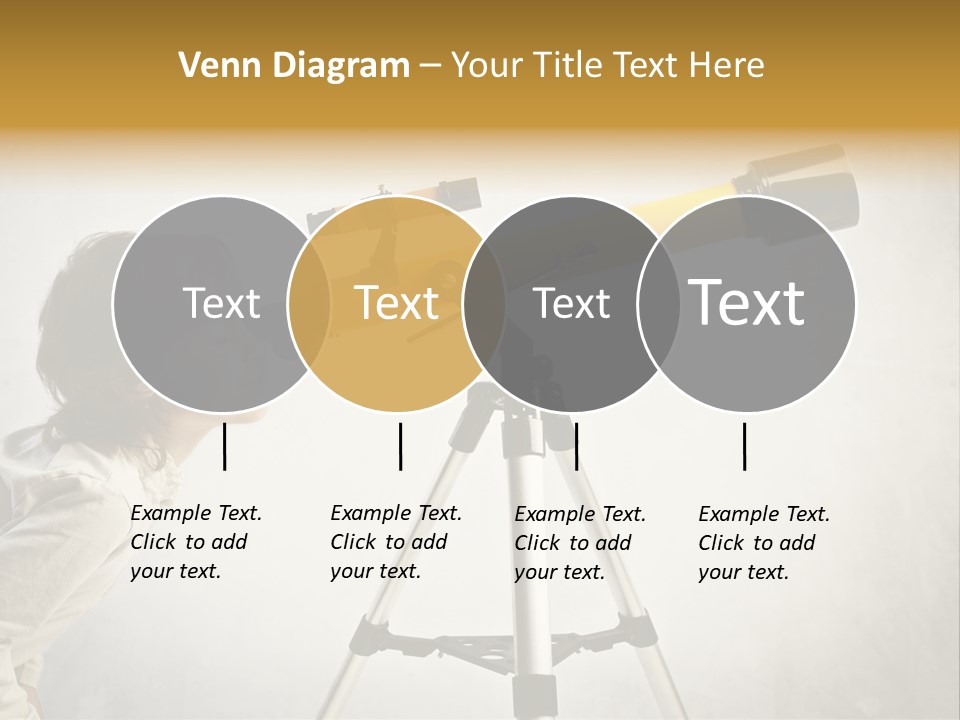 Venn Diagram – Your Title Text Here

Text

Text

Text

Text

Example Text. Click to add your text.

Example Text. Click to add your text.

Example Text. Click to add your text.

Example Text. Click to add your text.